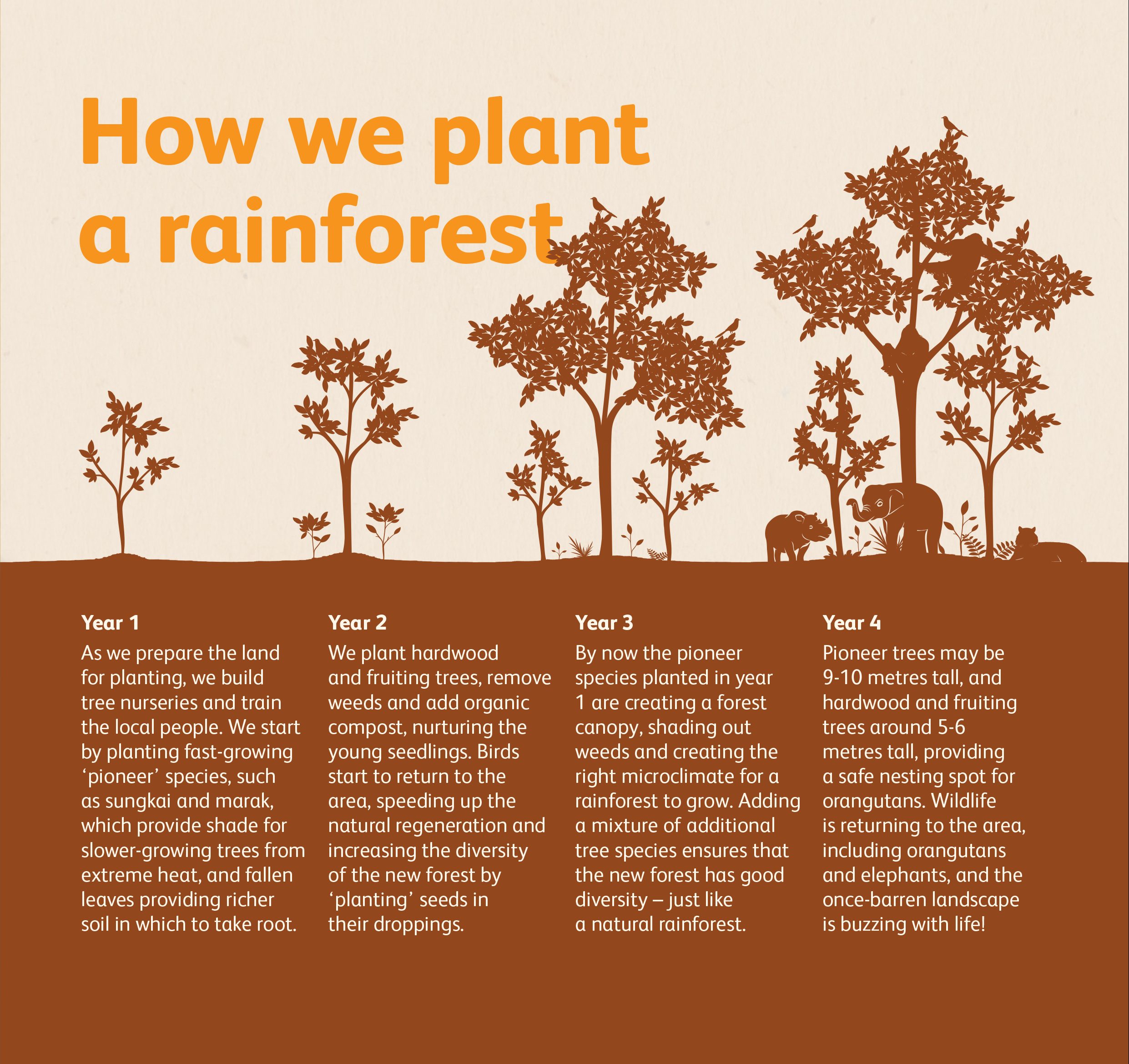 How we plant a rainforest

Year 1

As we prepare the land for planting, we build tree nurseries and train the local people. We start by planting fast-growing ‘pioneer’ species, such as sungkai and marak, which provide shade for slower-growing trees from extreme heat, and fallen leaves providing richer soil in which to take root.

Year 2

We plant hardwood and fruiting trees, remove weeds and add organic compost, nurturing the young seedlings. Birds start to return to the area, speeding up the natural regeneration and increasing the diversity of the new forest by ‘planting’ seeds in their droppings.

Year 3

By now the pioneer species planted in year 1 are creating a forest canopy, shading out weeds and creating the right microclimate for a rainforest to grow. Adding a mixture of additional tree species ensures that the new forest has good diversity – just like a natural rainforest.

Year 4

Pioneer trees may be 9-10 metres tall, and hardwood and fruiting trees around 5-6 metres tall, providing a safe nesting spot for orangutans. Wildlife is returning to the area, including orangutans and elephants, and the once-barren landscape is buzzing with life!